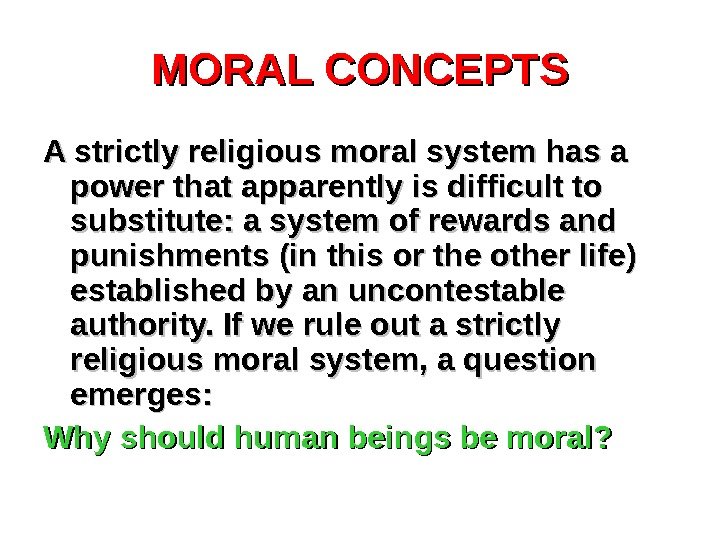 MORAL CONCEPTS

A strictly religious moral system has a power that apparently is difficult to substitute: a system of rewards and punishments (in this or the other life) established by an uncontestable authority. If we rule out a strictly religious moral system, a question emerges:

Why should human beings be moral?